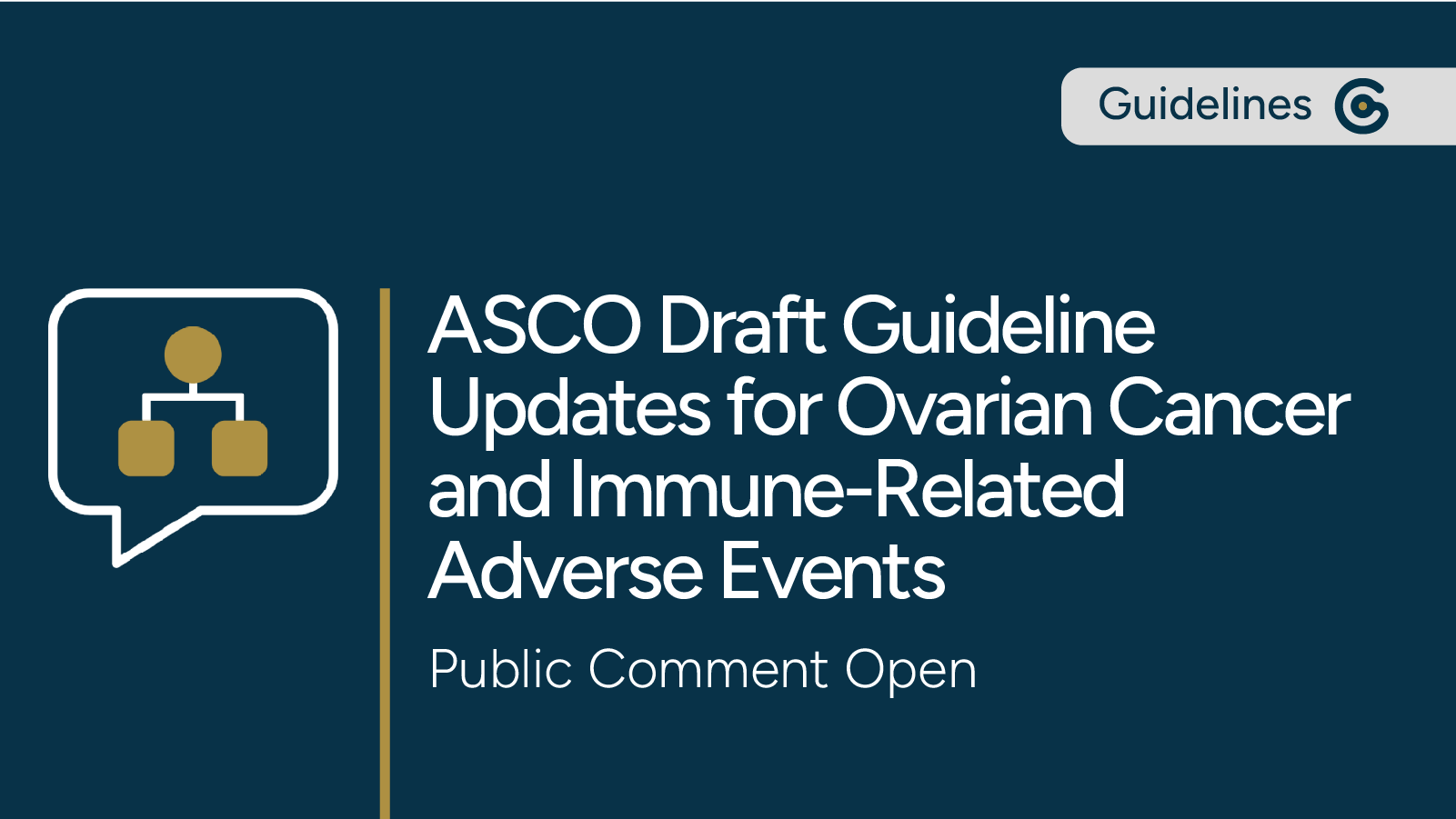 Guidelines

ASCO Draft Guideline Updates for Ovarian Cancer and Immune-Related Adverse Events

Public Comment Open